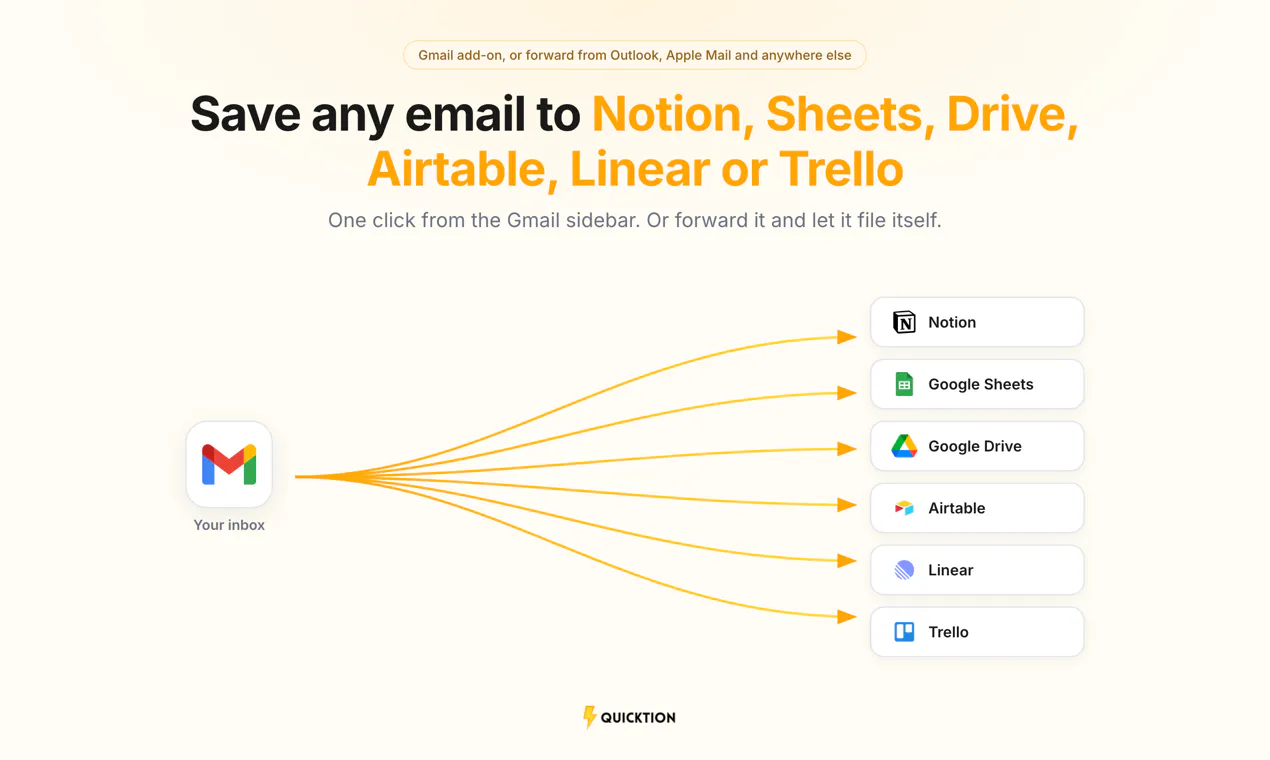 Gmail add-on, or forward from Outlook, Apple Mail and anywhere else

Save any email to Notion, Sheets, Drive, Airtable, Linear or Trello

One click from the Gmail sidebar. Or forward it and let it file itself.

Your inbox

Notion

Google Sheets

Google Drive

Airtable

Linear

Trello

QUICKTION